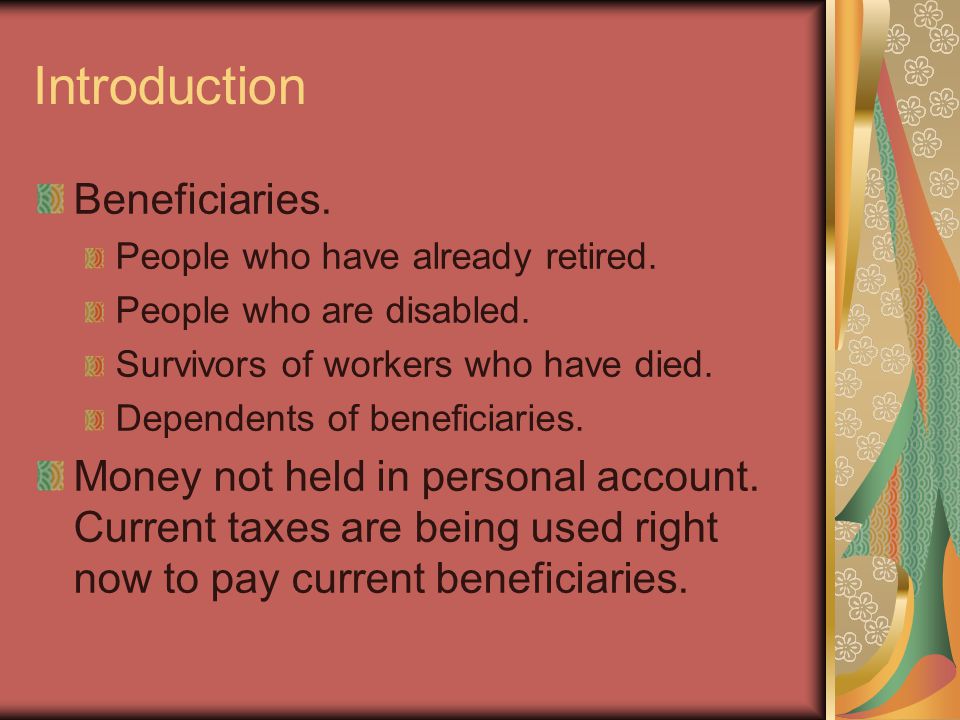 Introduction

Beneficiaries.

People who have already retired.

People who are disabled.

Survivors of workers who have died.

Dependents of beneficiaries.

Money not held in personal account. Current taxes are being used right now to pay current beneficiaries.